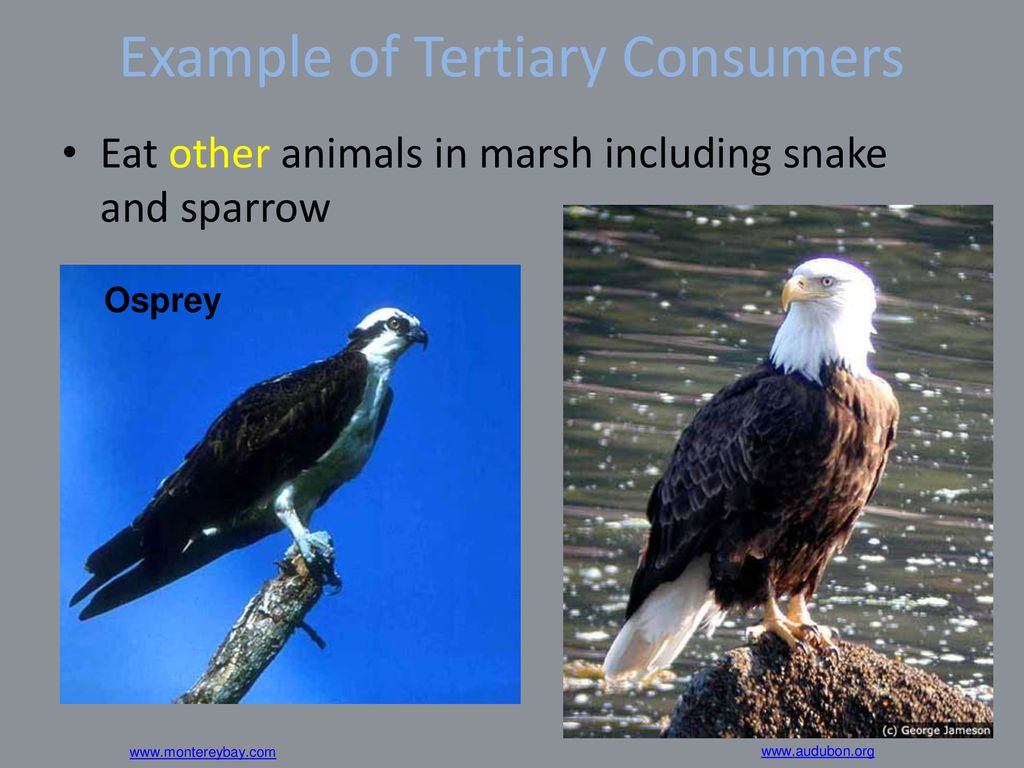 Example of Tertiary Consumers

• Eat other animals in marsh including snake and sparrow

Osprey

(c) George Jameson

www.montereybay.com

www.audubon.org